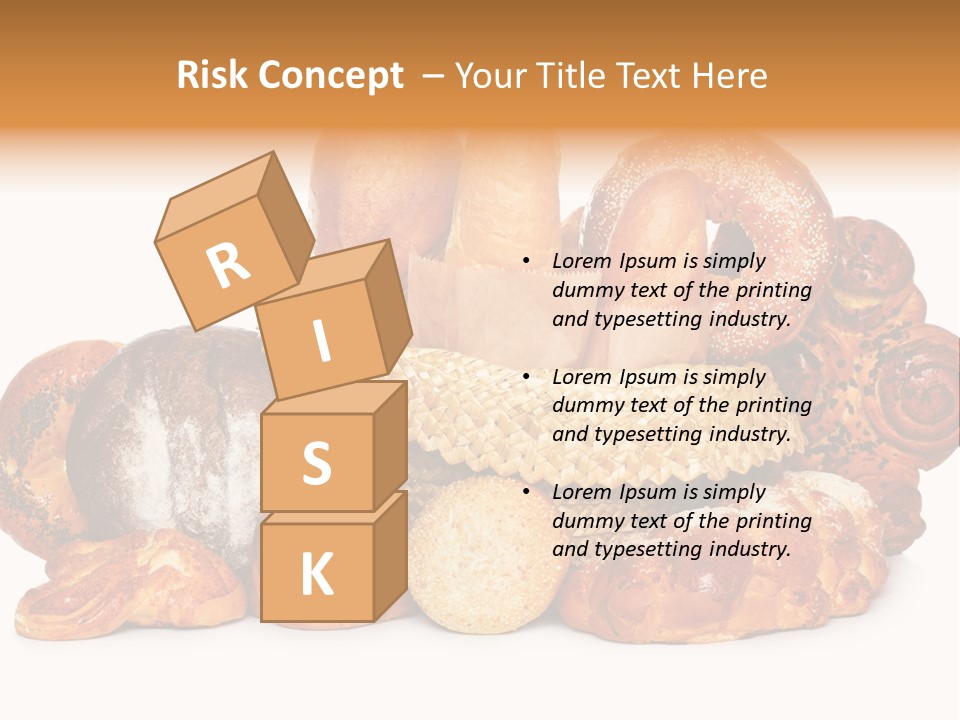 Risk Concept – Your Title Text Here

R
I
S
K

• Lorem Ipsum is simply dummy text of the printing and typesetting industry.

• Lorem Ipsum is simply dummy text of the printing and typesetting industry.

• Lorem Ipsum is simply dummy text of the printing and typesetting industry.